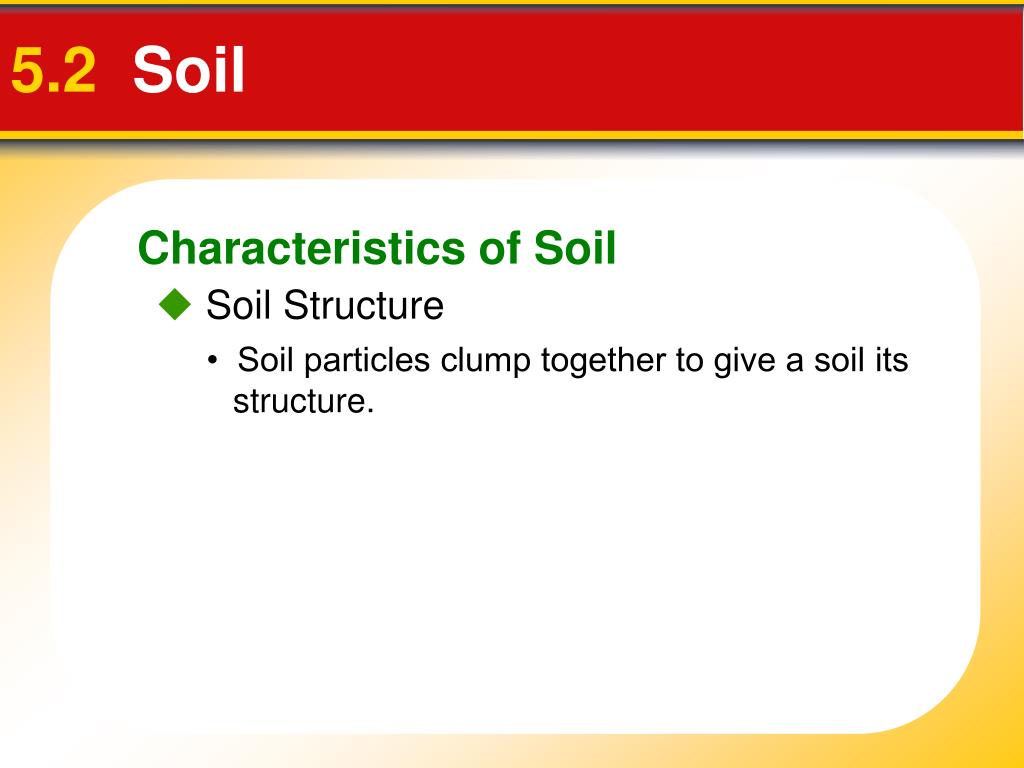 5.2 Soil

Characteristics of Soil

◆ Soil Structure

• Soil particles clump together to give a soil its structure.